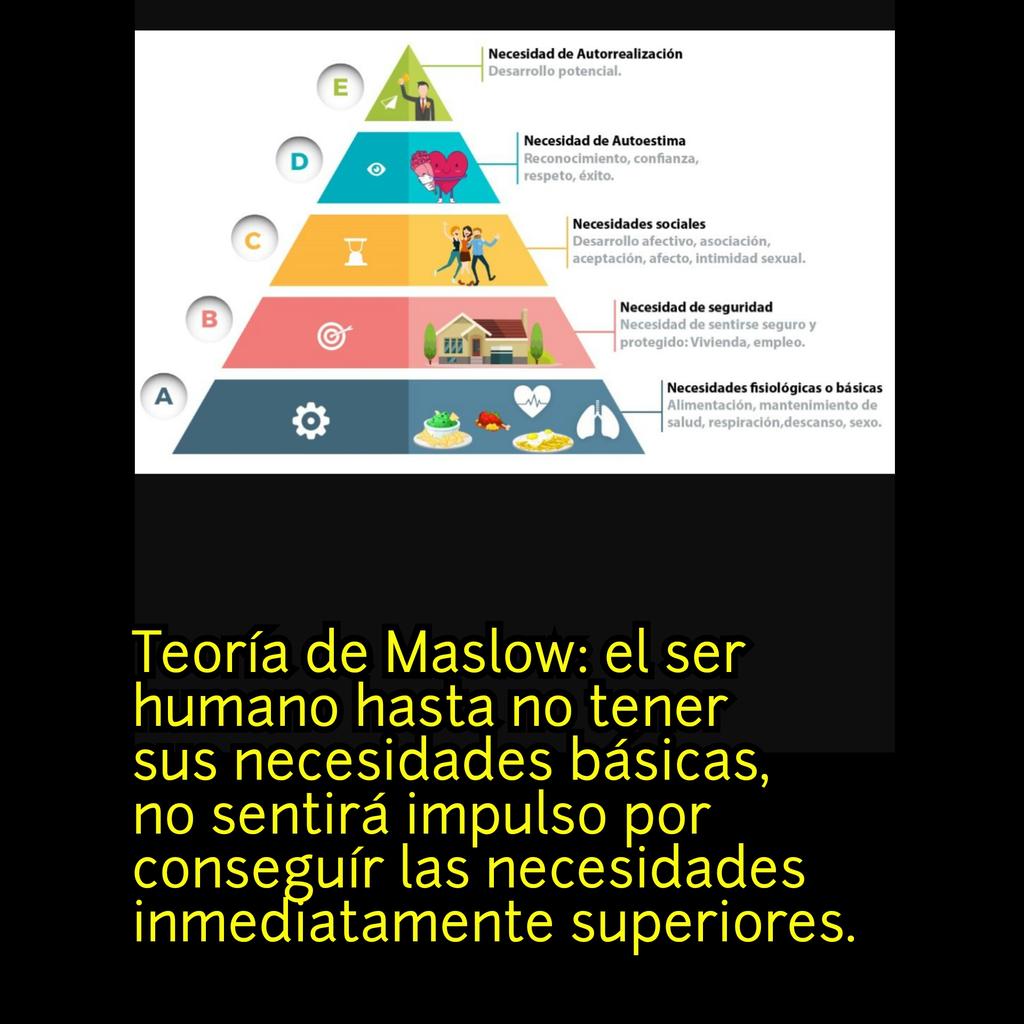 E

Necesidad de Autorrealización
Desarrollo potencial.

D

Necesidad de Autoestima
Reconocimiento, confianza, respeto, éxito.

C

Necesidades sociales
Desarrollo afectivo, asociación, aceptación, afecto, intimidad sexual.

B

Necesidad de seguridad
Necesidad de sentirse seguro y protegido: Vivienda, empleo.

A

Necesidades fisiológicas o básicas
Alimentación, mantenimiento de salud, respiración,descanso, sexo.

Teoría de Maslow: el ser humano hasta no tener sus necesidades básicas, no sentirá impulso por conseguír las necesidades inmediatamente superiores.